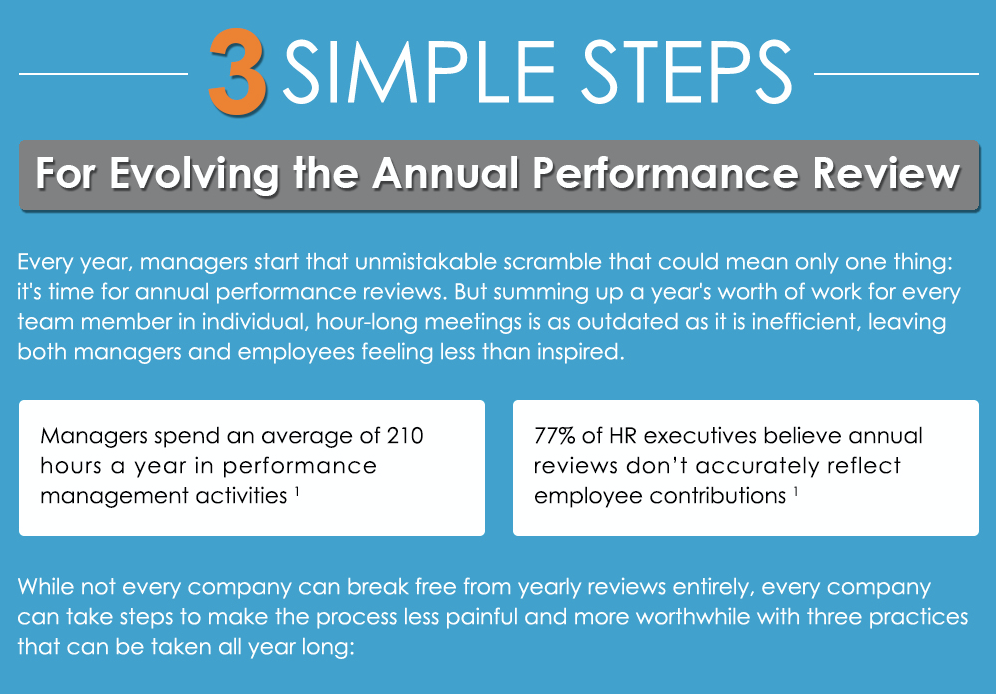 3 SIMPLE STEPS

For Evolving the Annual Performance Review

Every year, managers start that unmistakable scramble that could mean only one thing: it's time for annual performance reviews. But summing up a year's worth of work for every team member in individual, hour-long meetings is as outdated as it is inefficient, leaving both managers and employees feeling less than inspired.

Managers spend an average of 210 hours a year in performance management activities $^1$

77% of HR executives believe annual reviews don't accurately reflect employee contributions $^1$

While not every company can break free from yearly reviews entirely, every company can take steps to make the process less painful and more worthwhile with three practices that can be taken all year long: